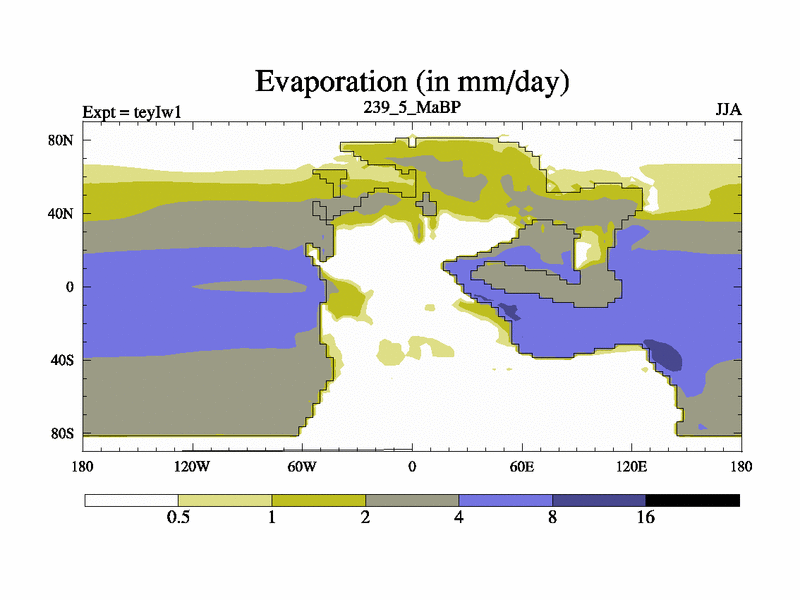 Evaporation (in mm/day)

Expt = teyIw1

239_5_MaBP

JJA

80N
40N
0
40S
80S

180
120W
60W
0
60E
120E
180

0.5
1
2
4
8
16